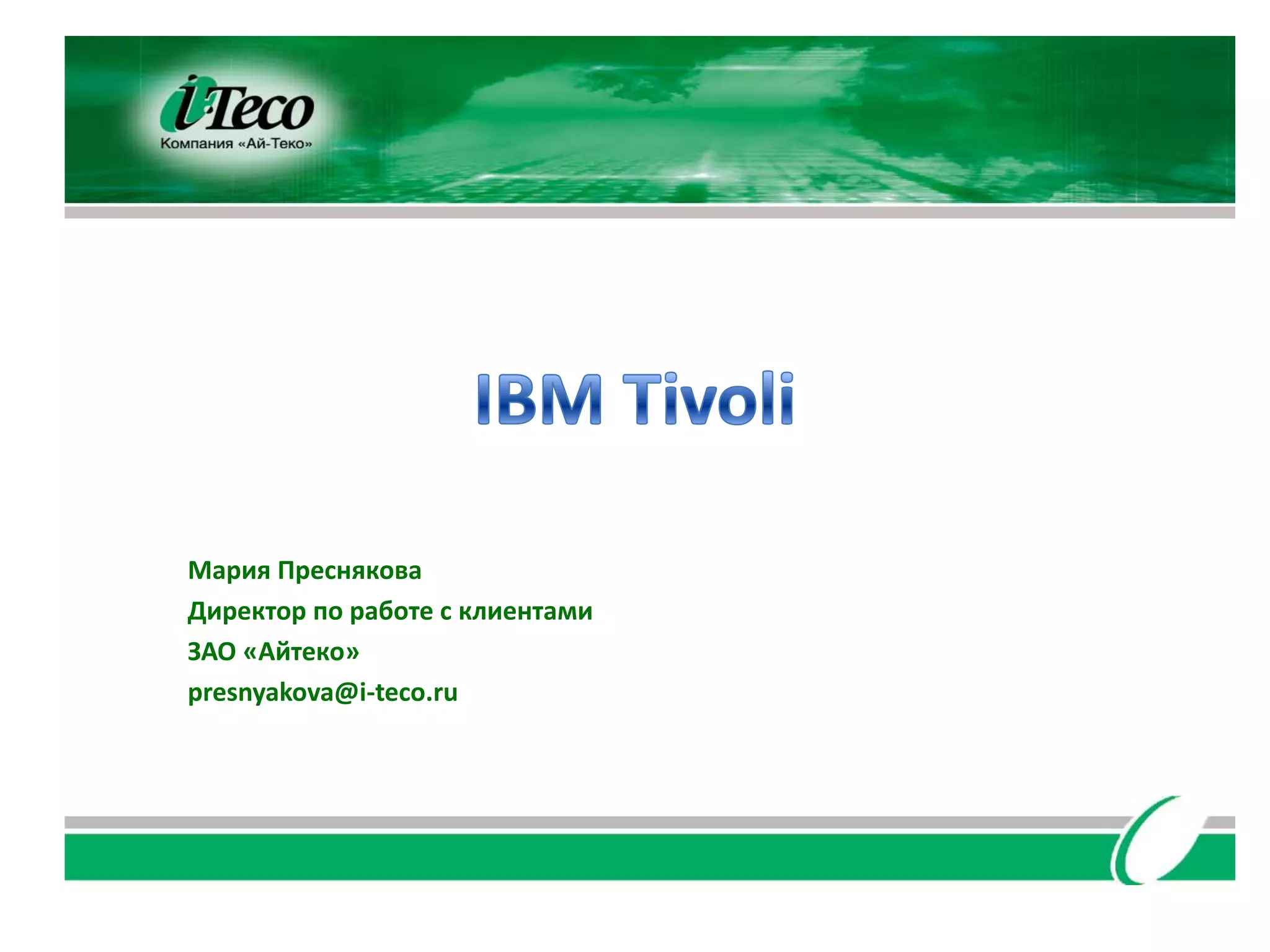 i-Teco
Компания «Ай-Теко»

IBM Tivoli

Мария Преснякова
Директор по работе с клиентами
ЗАО «Айтеко»
presnyakova@i-teco.ru